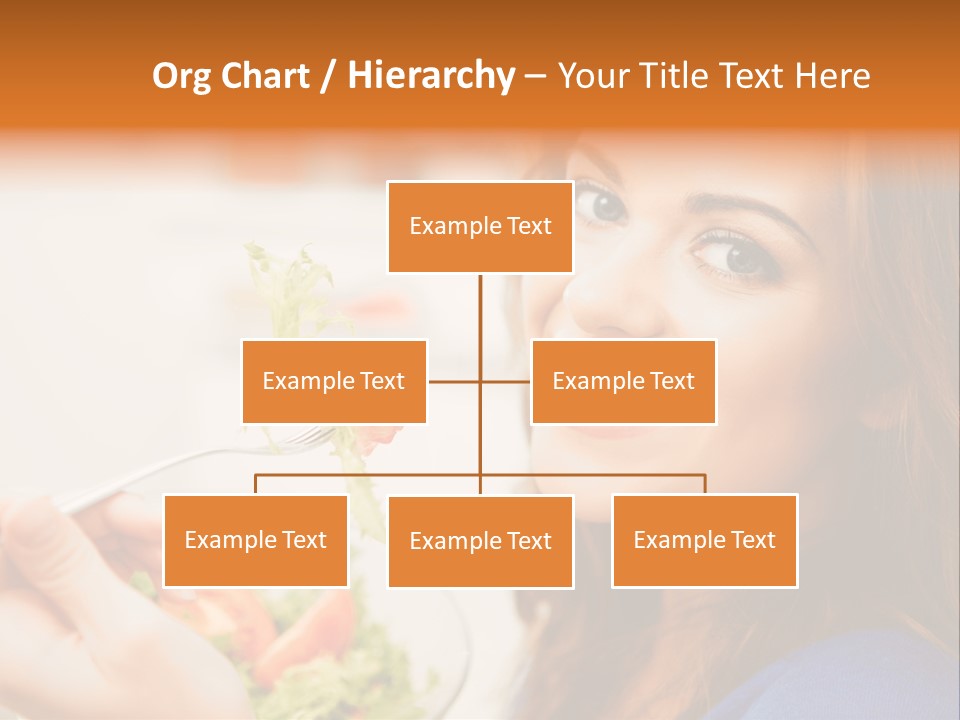 Org Chart / Hierarchy – Your Title Text Here

Example Text

Example Text

Example Text

Example Text

Example Text

Example Text